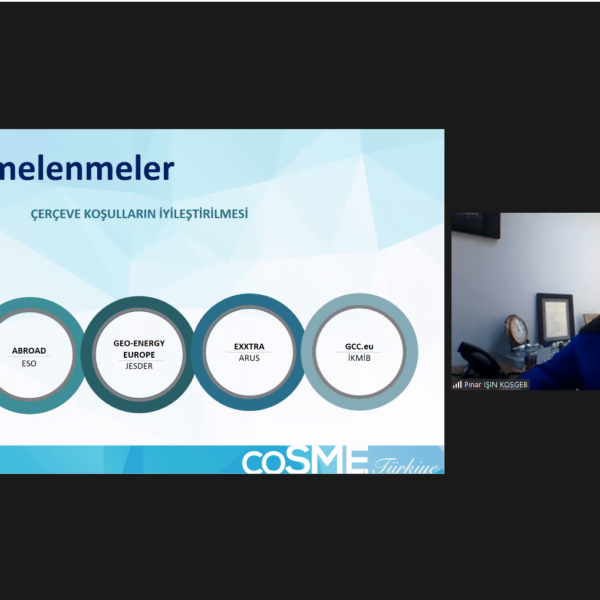 melenmeler

ÇERÇEVE KOŞULLARIN İYİLEŞTİRİLMESİ

ABROAD
ESO

GEO-ENERGY EUROPE
JESDER

EXXTRA
ARUS

GCC.eu
İKMİB

COSME Türkiye

Pınar IŞIN KOSGEB